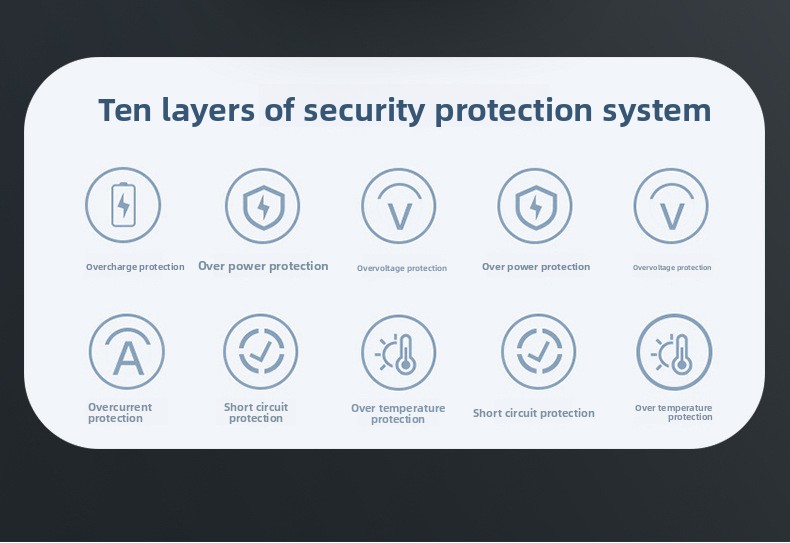 Ten layers of security protection system

V

V

Overcharge protection

Over power protection

Overvoltage protection

Over power protection

Overvoltage protection

A

Overcurrent protection

Short circuit protection

Over temperature protection

Short circuit protection

Over temperature protection